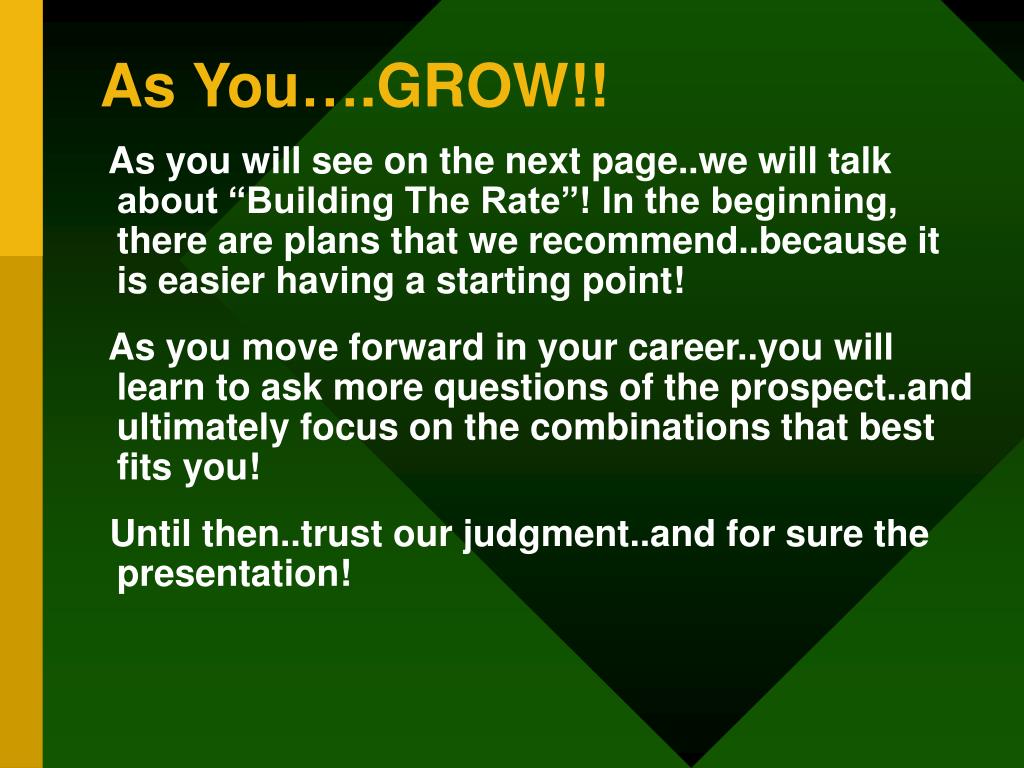 As You….GROW!!

As you will see on the next page..we will talk about “Building The Rate”! In the beginning, there are plans that we recommend..because it is easier having a starting point!

As you move forward in your career..you will learn to ask more questions of the prospect..and ultimately focus on the combinations that best fits you!

Until then..trust our judgment..and for sure the presentation!